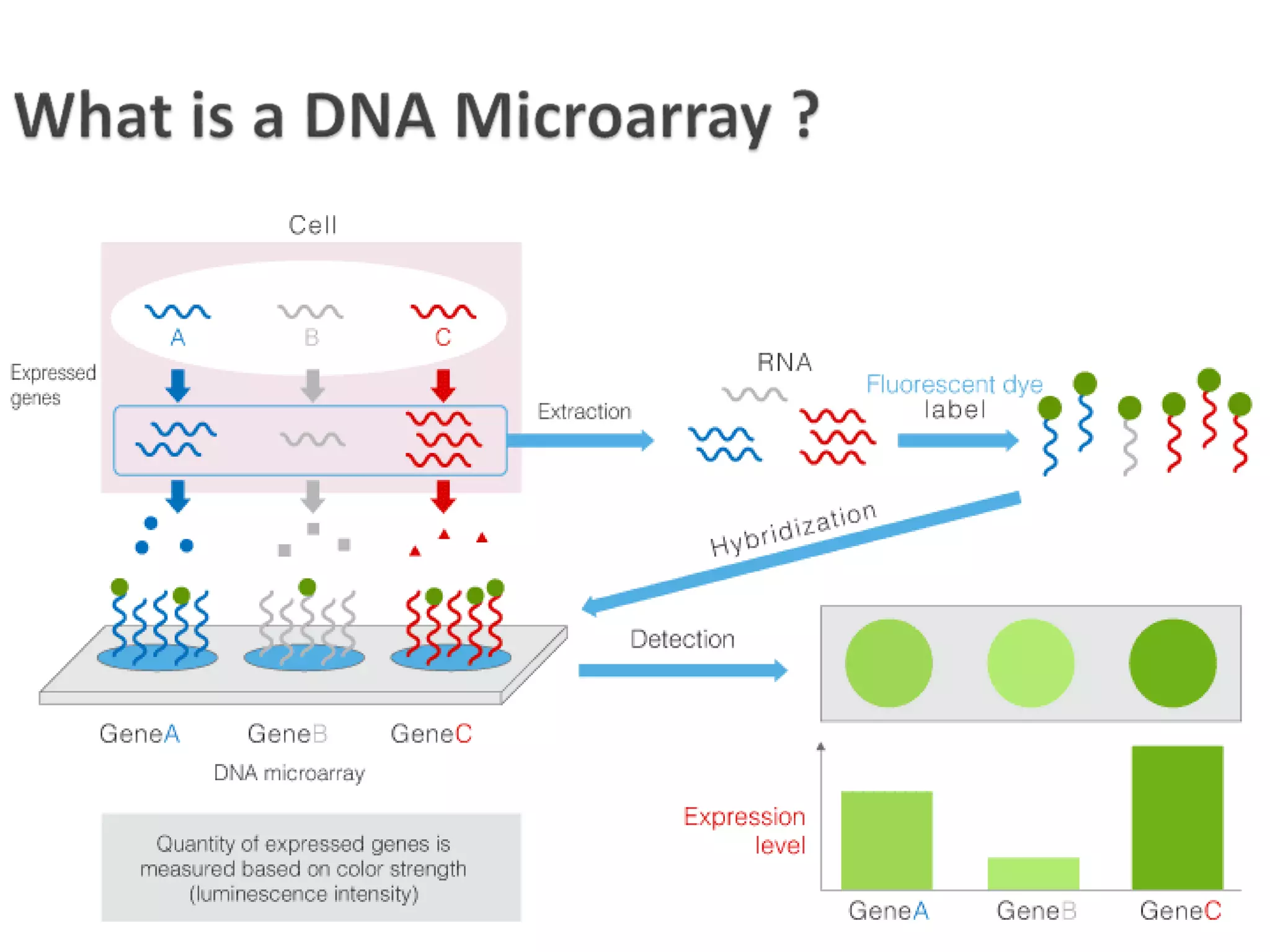 What is a DNA Microarray ?

Cell

A B C

Expressed genes

Extraction

RNA

Fluorescent dye label

Hybridization

Detection

GeneA GeneB GeneC

DNA microarray

Quantity of expressed genes is measured based on color strength (luminescence intensity)

Expression level

GeneA GeneB GeneC